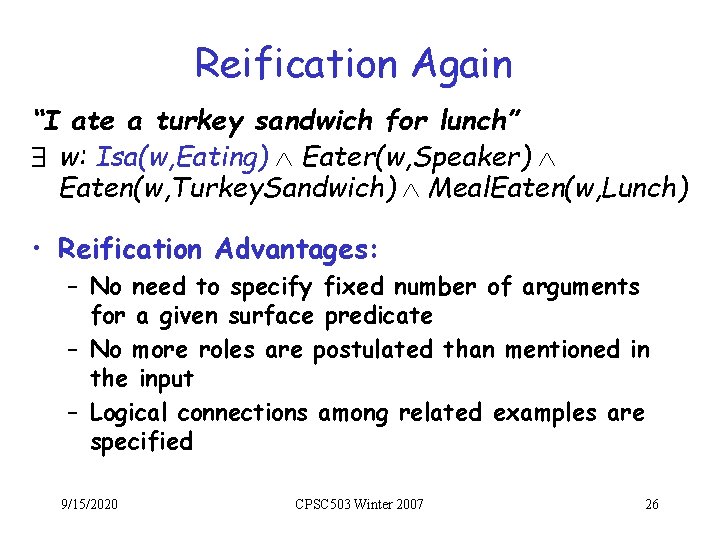 Reification Again

"I ate a turkey sandwich for lunch"

$\exists$ w: Isa(w,Eating) $\wedge$ Eater(w,Speaker) $\wedge$ Eaten(w,TurkeySandwich) $\wedge$ MealEaten(w,Lunch)

• Reification Advantages:
– No need to specify fixed number of arguments for a given surface predicate
– No more roles are postulated than mentioned in the input
– Logical connections among related examples are specified

9/15/2020 CPSC503 Winter 2007 26